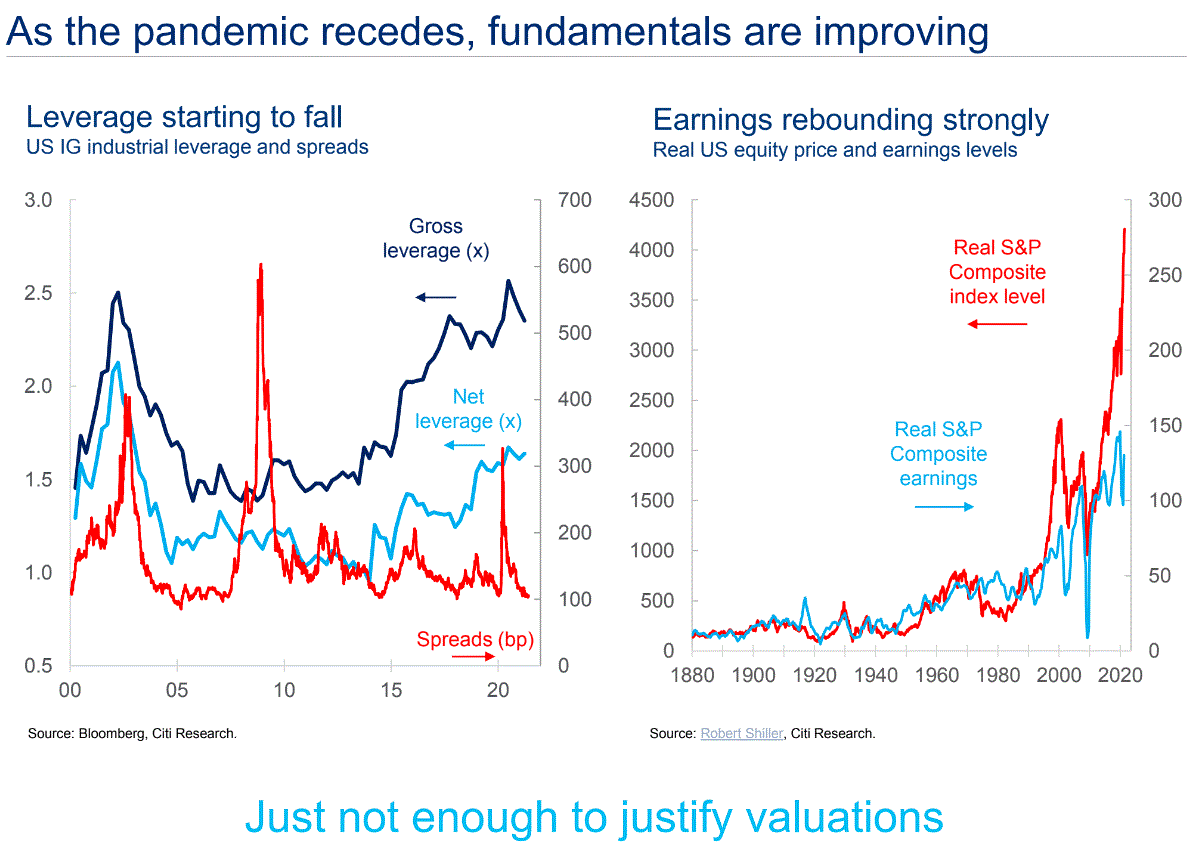 As the pandemic recedes, fundamentals are improving

Leverage starting to fall
US IG industrial leverage and spreads

3.0
2.5
2.0
1.5
1.0
0.5

700
600
500
400
300
200
100
0

Gross leverage (x)

Net leverage (x)

Spreads (bp)

00
05
10
15
20

Source: Bloomberg, Citi Research.

Earnings rebounding strongly
Real US equity price and earnings levels

4500
4000
3500
3000
2500
2000
1500
1000
500
0

300
250
200
150
100
50
0

Real S&P Composite index level

Real S&P Composite earnings

1880
1900
1920
1940
1960
1980
2000
2020

Source: Robert Shiller, Citi Research.

Just not enough to justify valuations